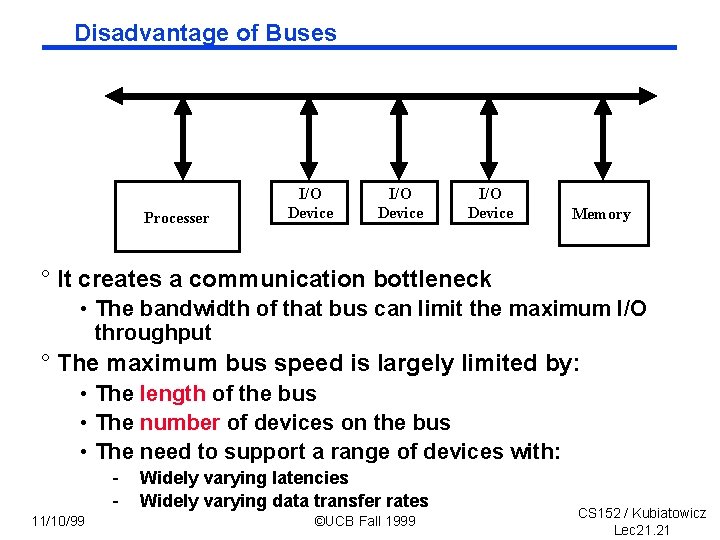 Disadvantage of Buses

Processer

I/O Device

I/O Device

I/O Device

Memory

° It creates a communication bottleneck

• The bandwidth of that bus can limit the maximum I/O throughput

° The maximum bus speed is largely limited by:

• The length of the bus

• The number of devices on the bus

• The need to support a range of devices with:

- Widely varying latencies

- Widely varying data transfer rates

11/10/99

©UCB Fall 1999

CS152 / Kubiatowicz
Lec21.21